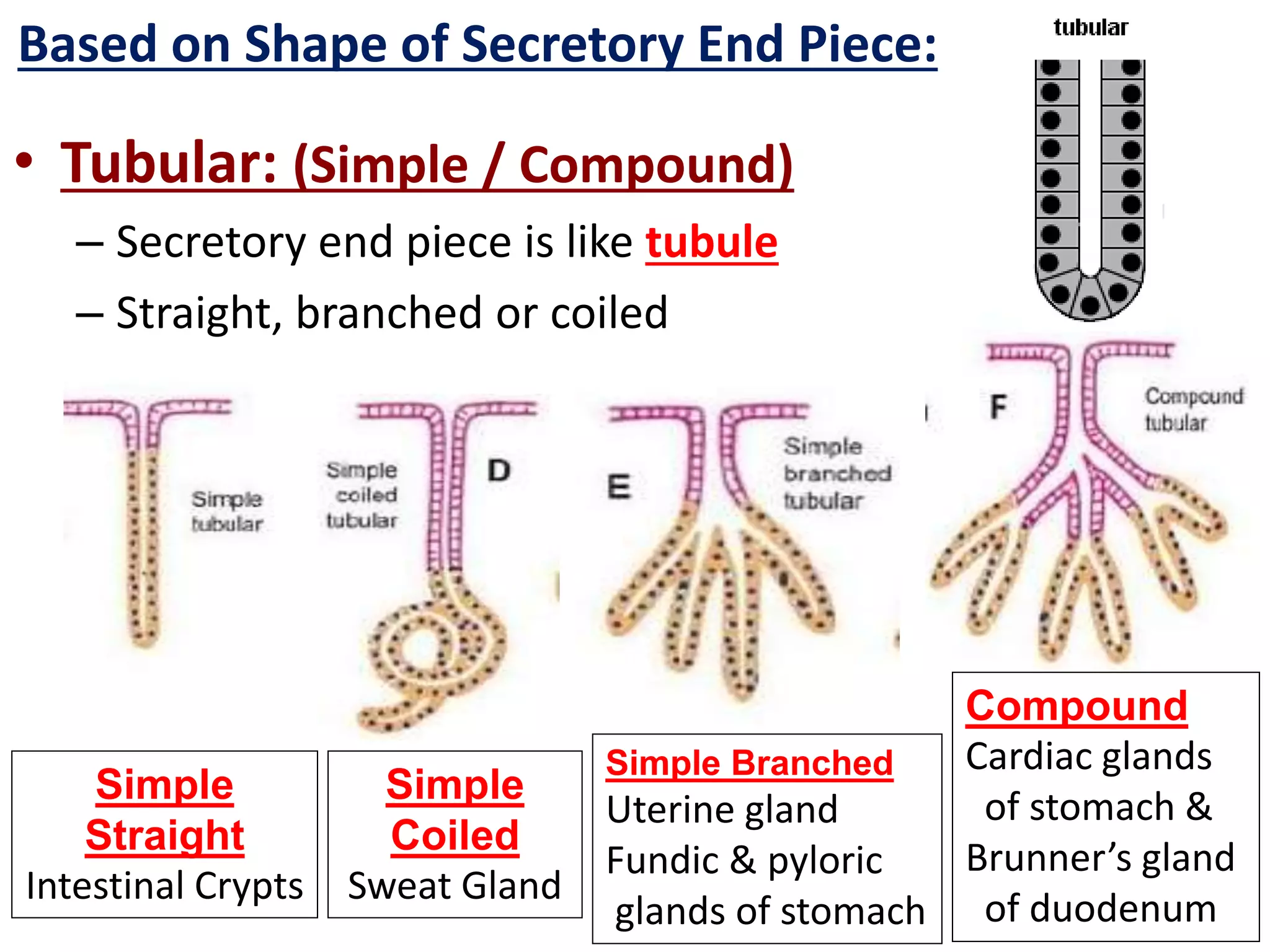 Based on Shape of Secretory End Piece:

tubular

• Tubular: (Simple / Compound)

– Secretory end piece is like tubule

– Straight, branched or coiled

Simple tubular

Simple coiled tubular

D

E

Simple branched tubular

F

Compound tubular

Simple Straight
Intestinal Crypts

Simple Coiled
Sweat Gland

Simple Branched
Uterine gland
Fundic & pyloric glands of stomach

Compound
Cardiac glands of stomach & Brunner's gland of duodenum